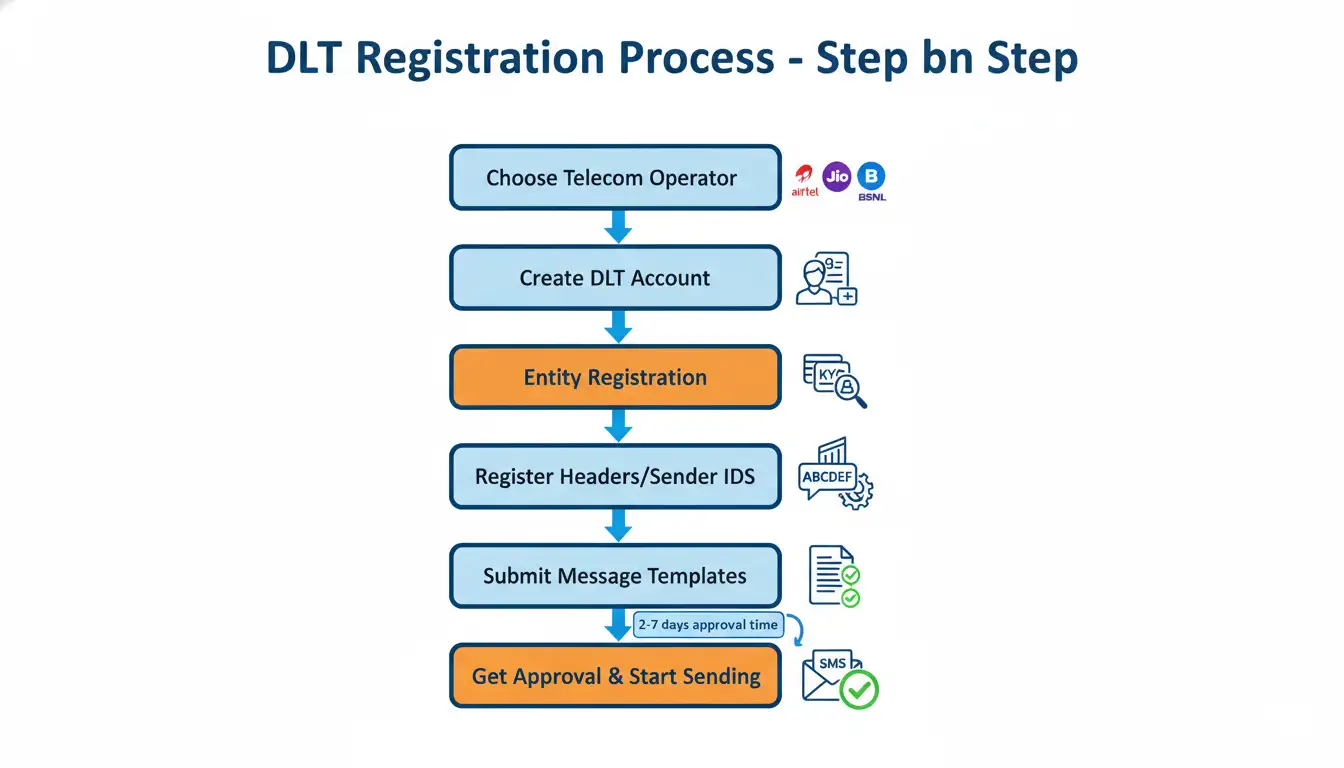 DLT Registration Process - Step bn Step

Choose Telecom Operator

airtel Jio B BSNL

Create DLT Account

Entity Registration

KYC

Register Headers/Sender IDS

ABCDEF

Submit Message Templates

2-7 days approval time

Get Approval & Start Sending

SMS